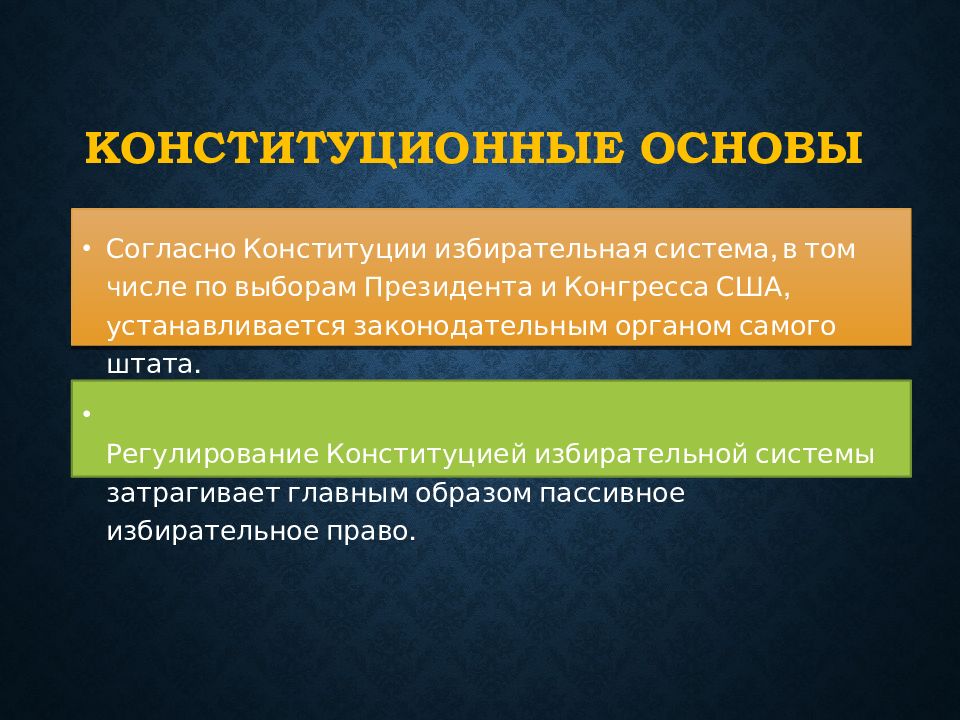 КОНСТИТУЦИОННЫЕ ОСНОВЫ

• Согласно Конституции избирательная система, в том числе по выборам Президента и Конгресса США, устанавливается законодательным органом самого штата.

•
Регулирование Конституцией избирательной системы затрагивает главным образом пассивное избирательное право.